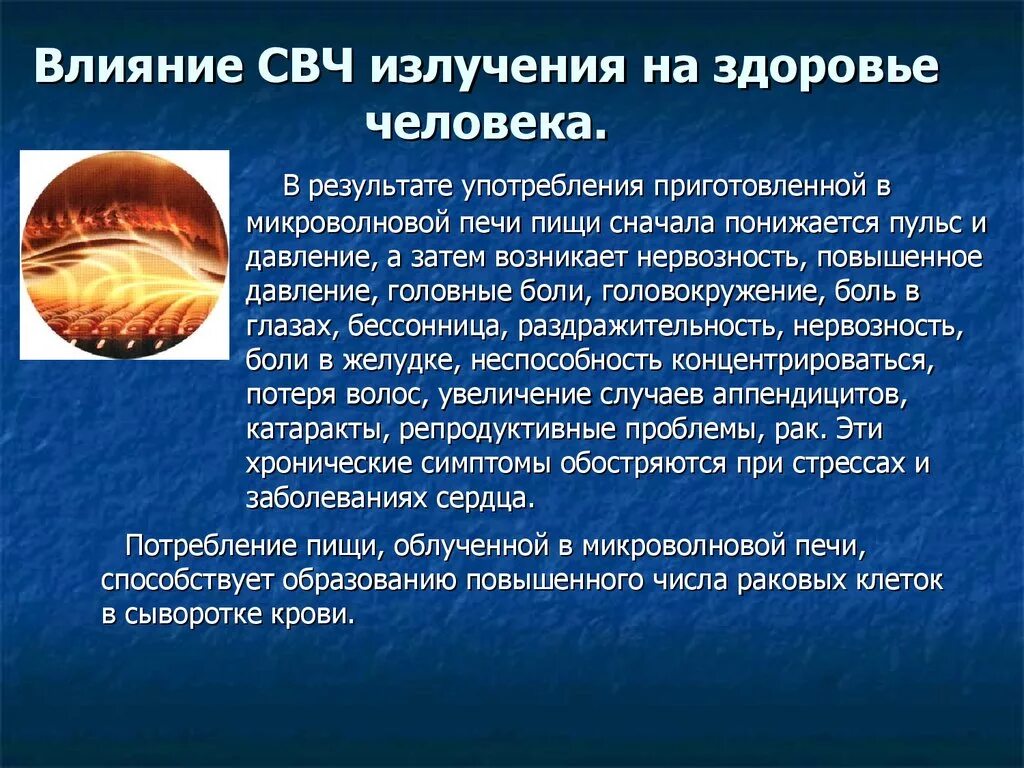 Влияние СВЧ излучения на здоровье человека.

В результате употребления приготовленной в микроволновой печи пищи сначала понижается пульс и давление, а затем возникает нервозность, повышенное давление, головные боли, головокружение, боль в глазах, бессонница, раздражительность, нервозность, боли в желудке, неспособность концентрироваться, потеря волос, увеличение случаев аппендицитов, катаракты, репродуктивные проблемы, рак. Эти хронические симптомы обостряются при стрессах и заболеваниях сердца.

Потребление пищи, облученной в микроволновой печи, способствует образованию повышенного числа раковых клеток в сыворотке крови.